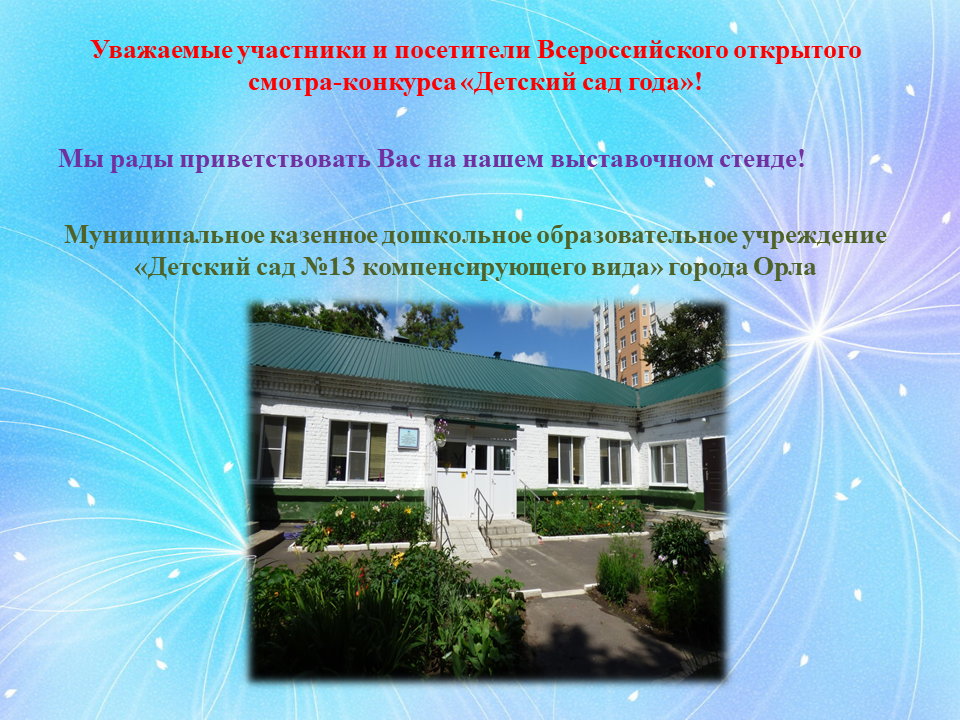 Уважаемые участники и посетители Всероссийского открытого смотра-конкурса «Детский сад года»!

Мы рады приветствовать Вас на нашем выставочном стенде!

Муниципальное казенное дошкольное образовательное учреждение «Детский сад №13 компенсирующего вида» города Орла